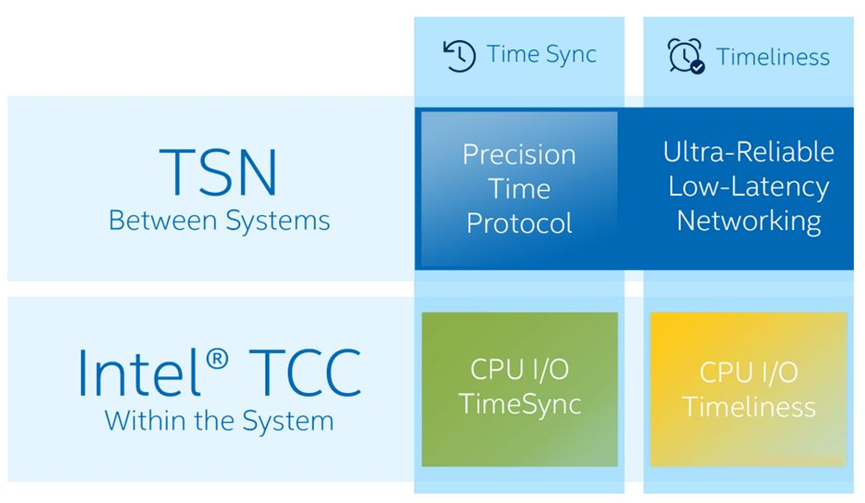 |  | Time Sync | Timeliness |
|---|---|---|
| TSN Between Systems | Precision Time Protocol | Ultra-Reliable Low-Latency Networking |
| Intel® TCC Within the System | CPU I/O TimeSync | CPU I/O Timeliness |